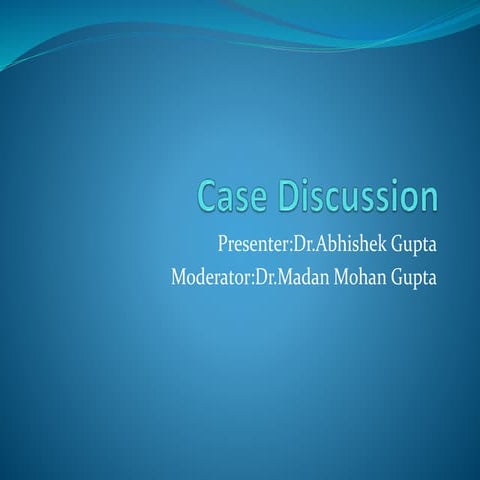 Case Discussion

Presenter:Dr.Abhishek Gupta
Moderator:Dr.Madan Mohan Gupta